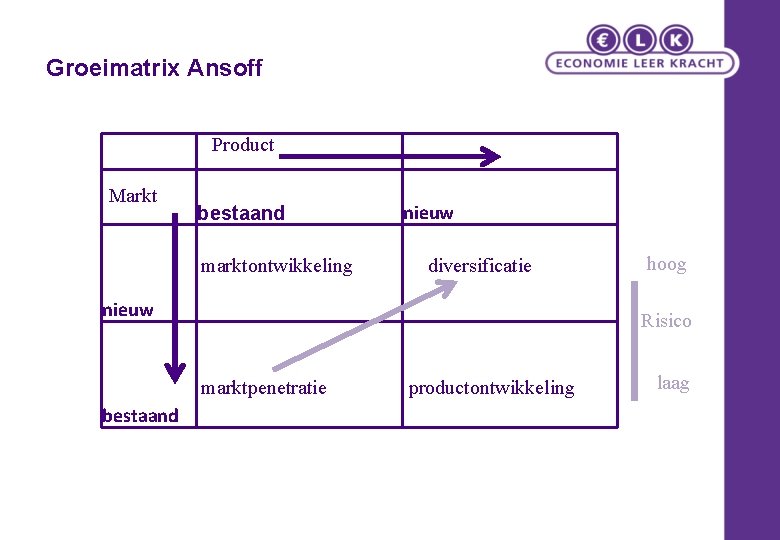 Groeimatrix Ansoff

€ L K
ECONOMIE LEER KRACHT

| | Product | |
|---|---|---|
| Markt | bestaand | nieuw |
| nieuw | marktontwikkeling | diversificatie |
| bestaand | marktpenetratie | productontwikkeling |

hoog
Risico
laag